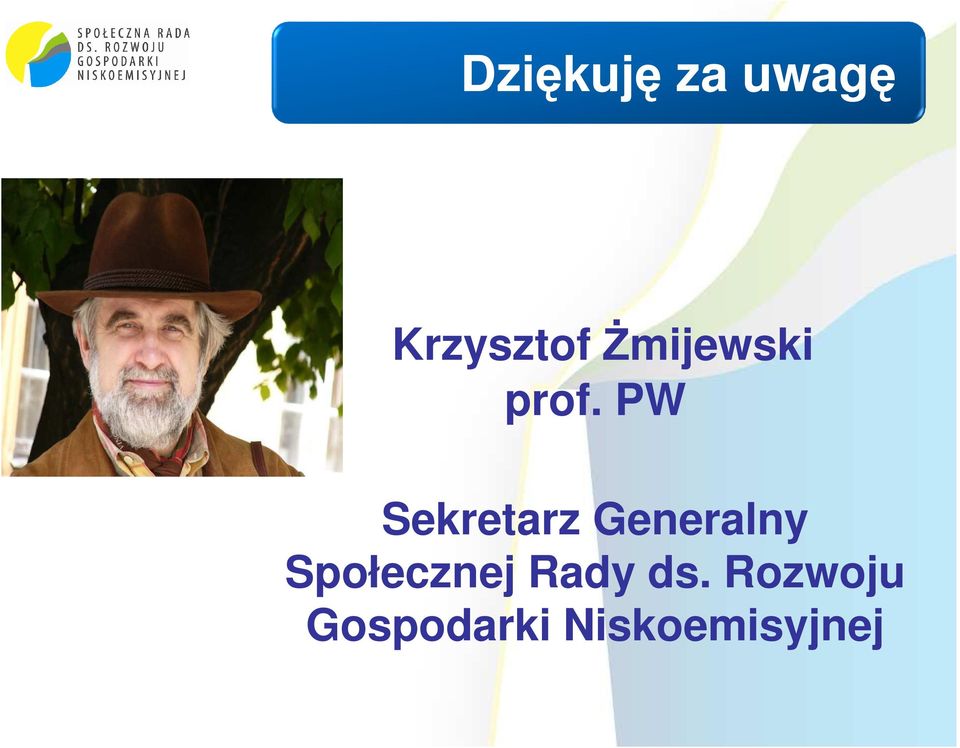 SPOŁECZNA RADA
DS. ROZWOJU
GOSPODARKI
NISKOEMISYJNEJ

Dziękuję za uwagę

Krzysztof Żmijewski
prof. PW

Sekretarz Generalny
Społecznej Rady ds. Rozwoju
Gospodarki Niskoemisyjnej